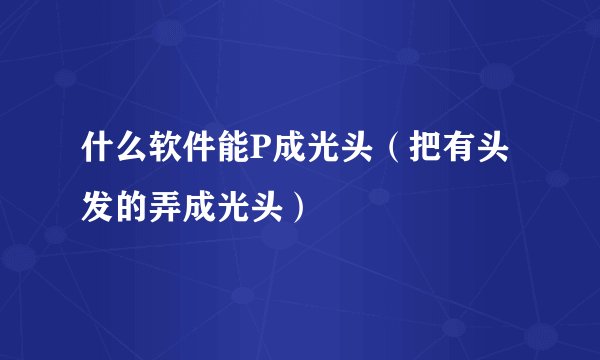 什么软件能P成光头（把有头发的弄成光头）